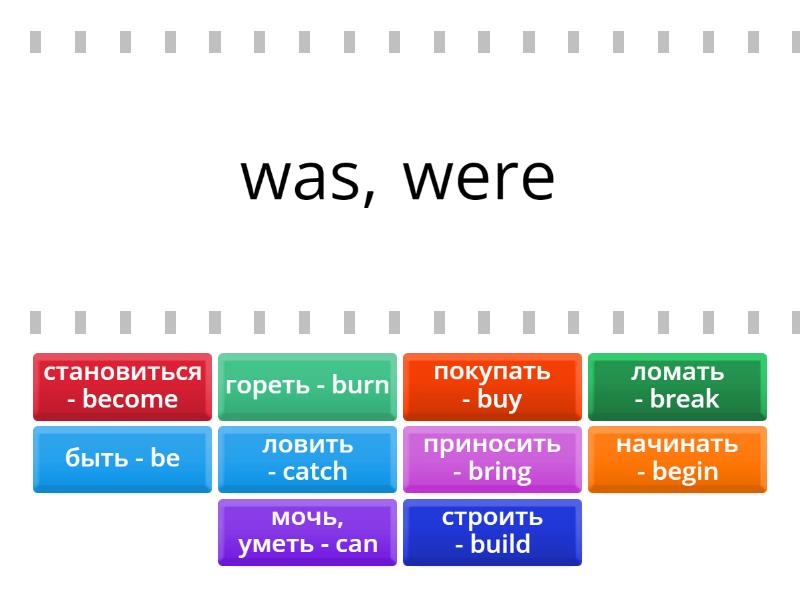 was, were

становиться - become

гореть - burn

покупать - buy

ломать - break

быть - be

ловить - catch

приносить - bring

начинать - begin

мочь, уметь - can

строить - build